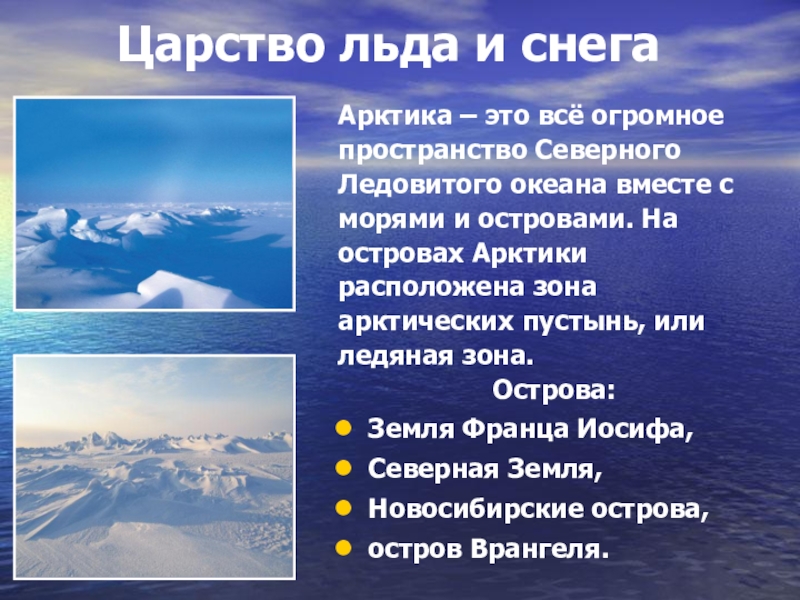 Царство льда и снега

Арктика – это всё огромное пространство Северного Ледовитого океана вместе с морями и островами. На островах Арктики расположена зона арктических пустынь, или ледяная зона.

Острова:

- Земля Франца Иосифа,
- Северная Земля,
- Новосибирские острова,
- остров Врангеля.